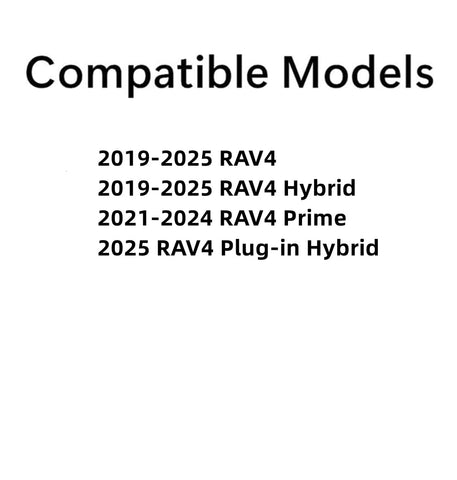 Compatible Models

2019-2025 RAV4
2019-2025 RAV4 Hybrid
2021-2024 RAV4 Prime
2025 RAV4 Plug-in Hybrid